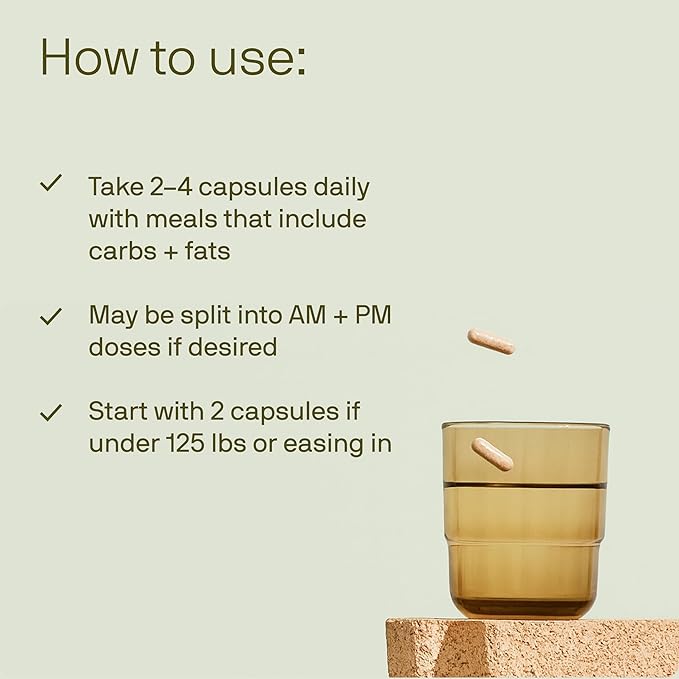 How to use:

✓ Take 2–4 capsules daily with meals that include carbs + fats

✓ May be split into AM + PM doses if desired

✓ Start with 2 capsules if under 125 lbs or easing in